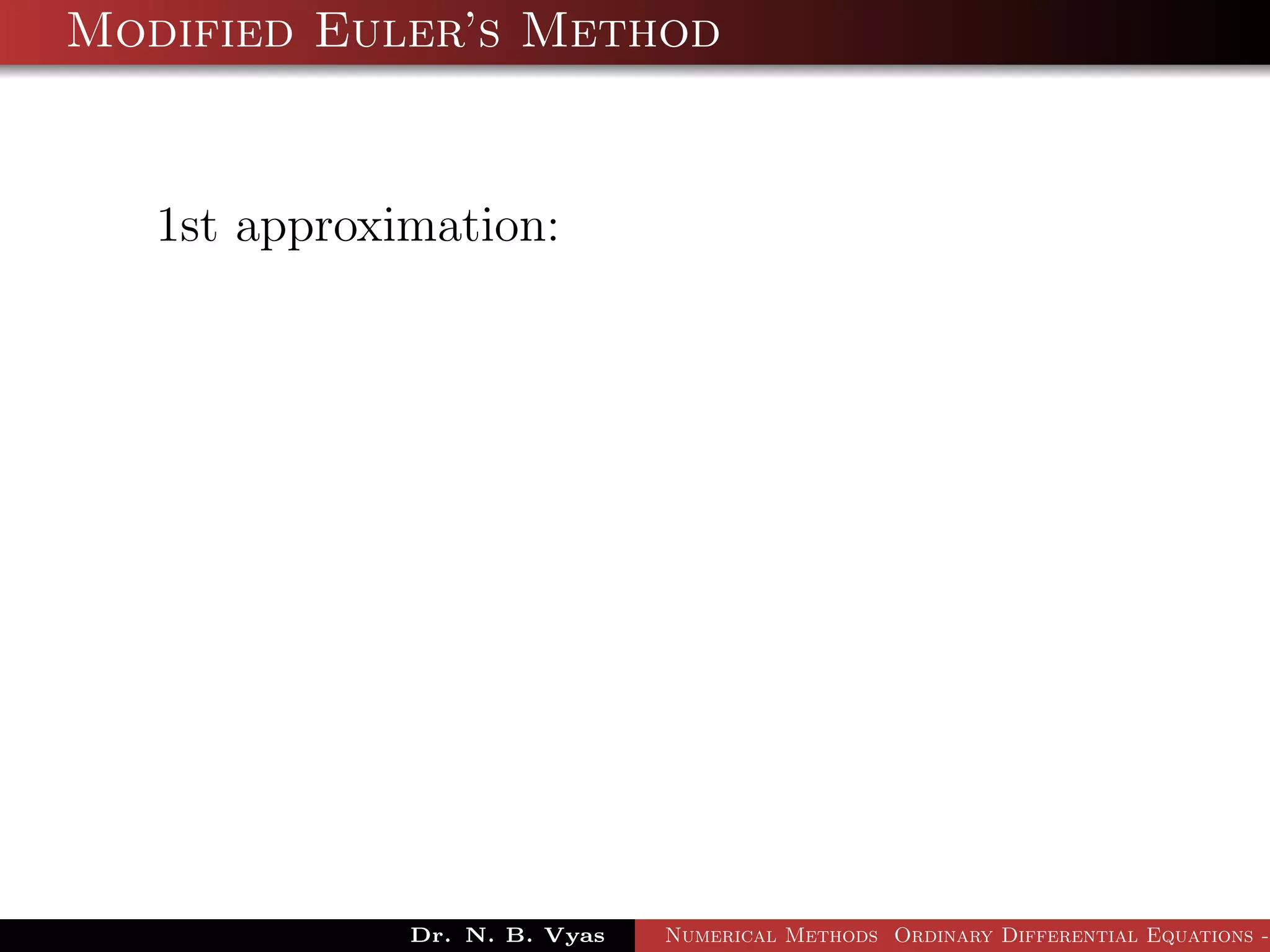 Modified Euler's Method

1st approximation:

Dr. N. B. Vyas Numerical Methods Ordinary Differential Equations -